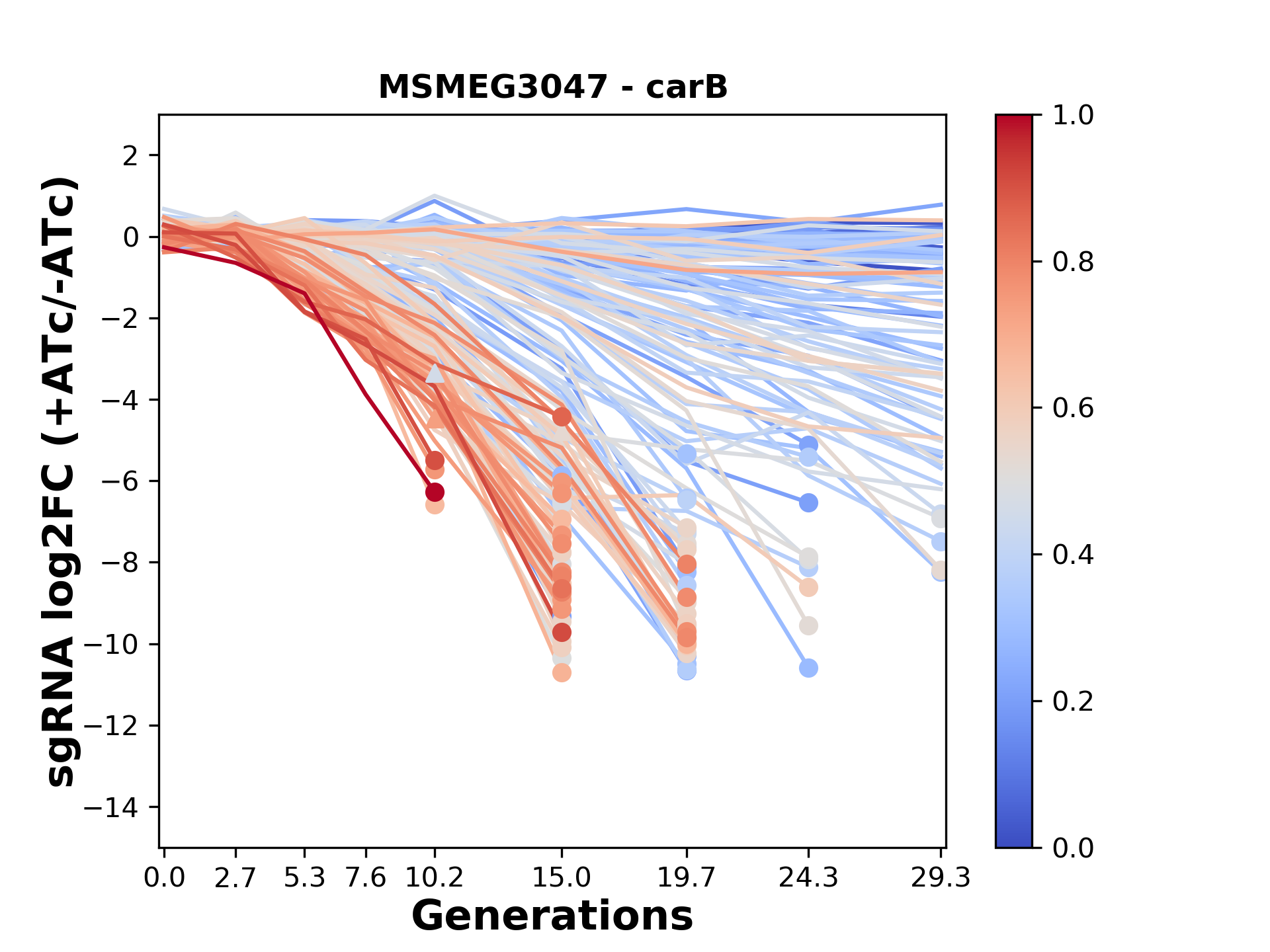 MSMEG3047 - carB

sgRNA log2FC (+ATc/-ATc)

2
0
−2
−4
−6
−8
−10
−12
−14

0.0 2.7 5.3 7.6 10.2 15.0 19.7 24.3 29.3

Generations

1.0
0.8
0.6
0.4
0.2
0.0